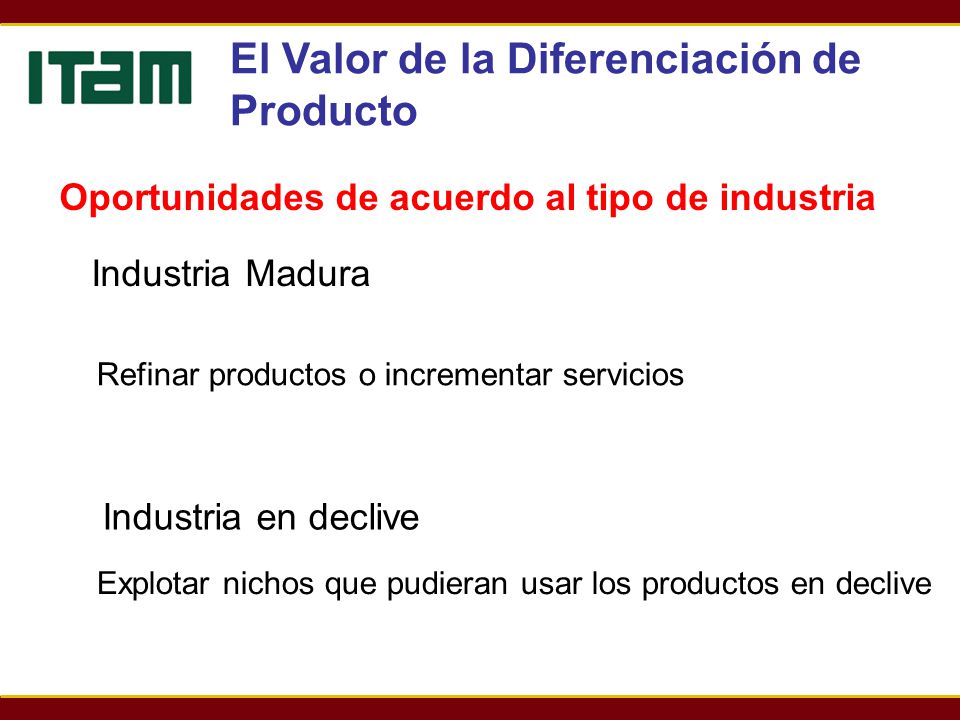 ITAM

El Valor de la Diferenciación de Producto

Oportunidades de acuerdo al tipo de industria

Industria Madura

Refinar productos o incrementar servicios

Industria en declive

Explotar nichos que pudieran usar los productos en declive